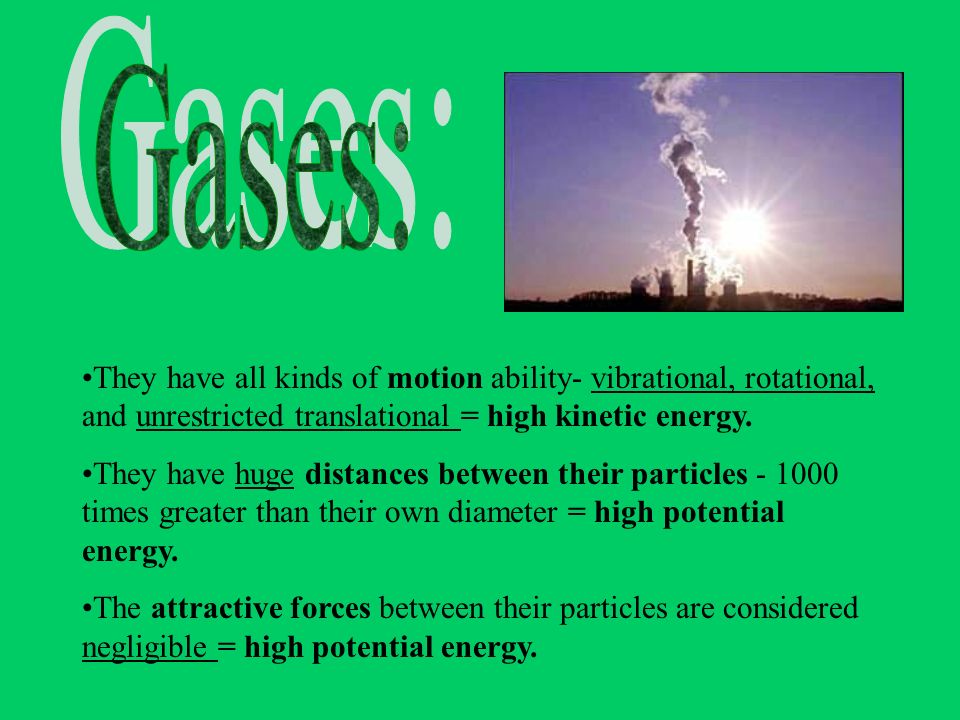 Gases:

•They have all kinds of motion ability- vibrational, rotational, and unrestricted translational = high kinetic energy.

•They have huge distances between their particles - 1000 times greater than their own diameter = high potential energy.

•The attractive forces between their particles are considered negligible = high potential energy.